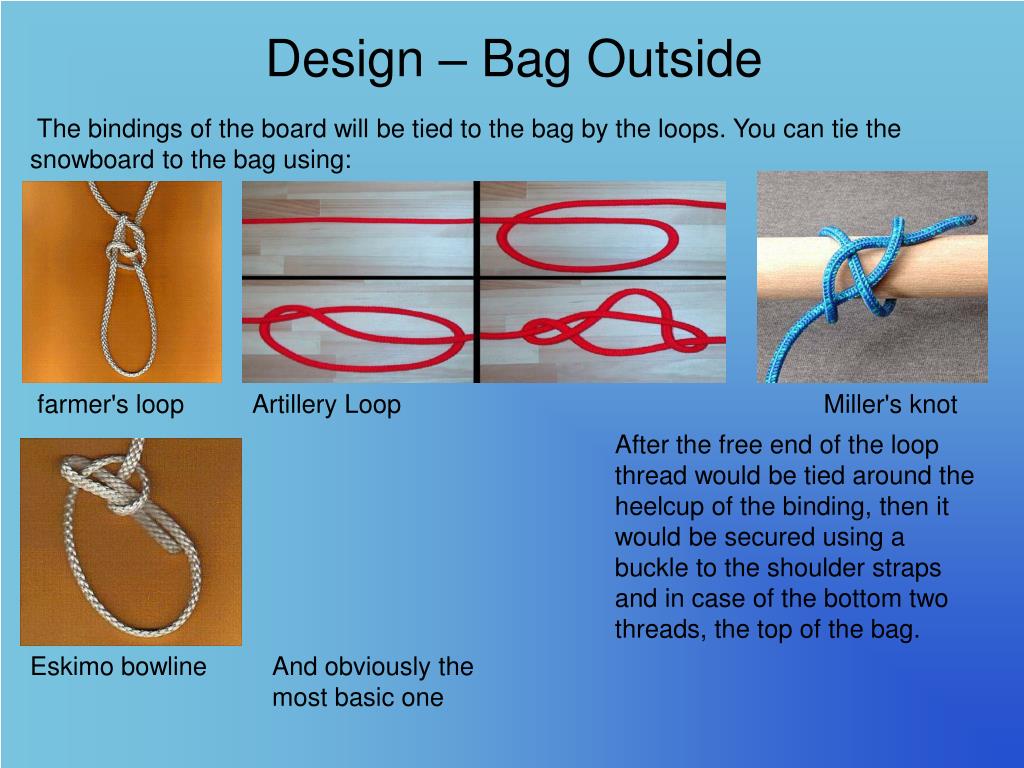 Design – Bag Outside

The bindings of the board will be tied to the bag by the loops. You can tie the snowboard to the bag using:

farmer's loop

Artillery Loop

Miller's knot

After the free end of the loop thread would be tied around the heelcup of the binding, then it would be secured using a buckle to the shoulder straps and in case of the bottom two threads, the top of the bag.

Eskimo bowline

And obviously the most basic one